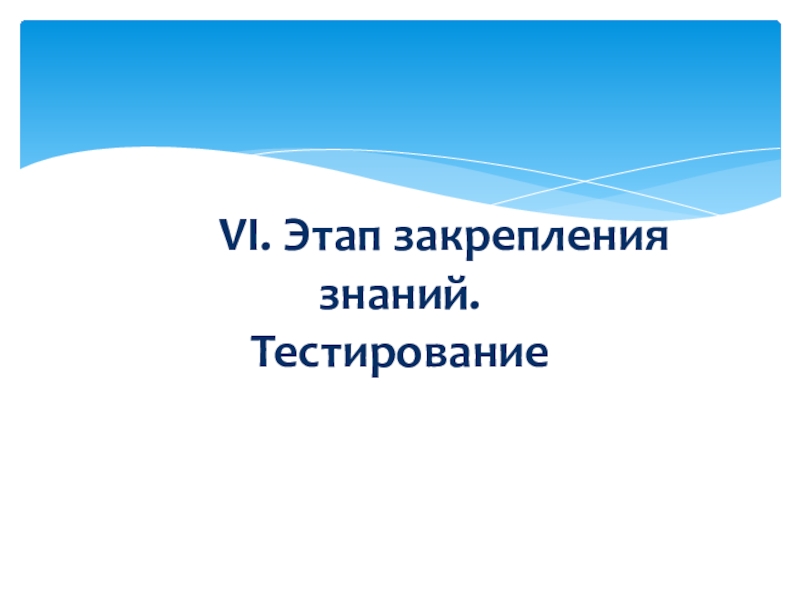 VI. Этап закрепления знаний.
Тестирование